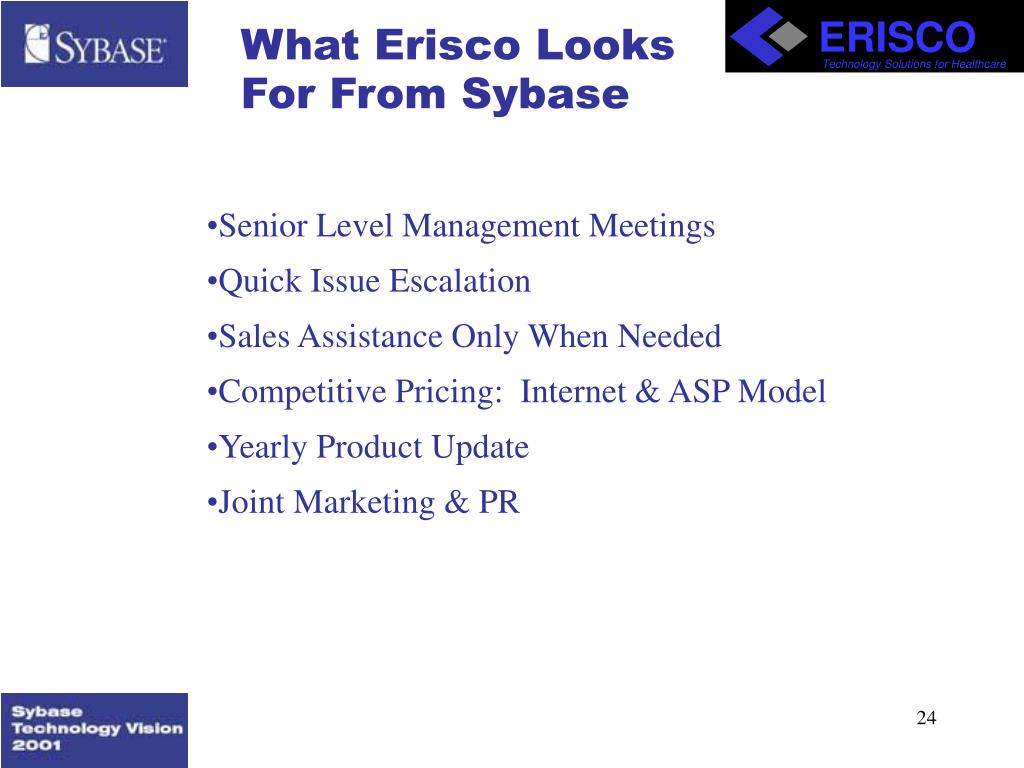 SYBASE

What Erisco Looks For From Sybase

ERISCO
Technology Solutions for Healthcare

•Senior Level Management Meetings
•Quick Issue Escalation
•Sales Assistance Only When Needed
•Competitive Pricing: Internet & ASP Model
•Yearly Product Update
•Joint Marketing & PR

Sybase Technology Vision 2001

24